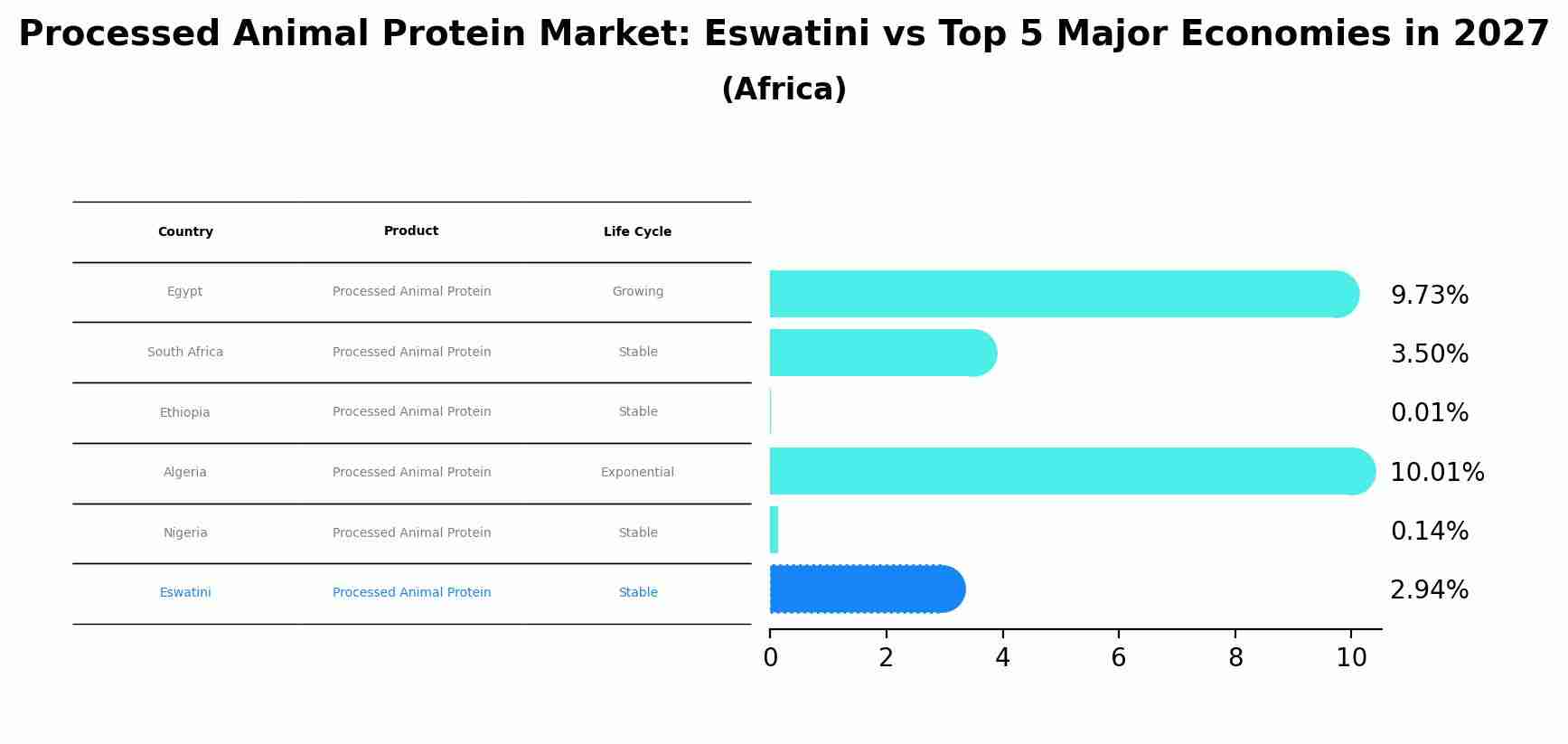 Processed Animal Protein Market: Eswatini vs Top 5 Major Economies in 2027
(Africa)

| Country | Product | Life Cycle |
|---|---|---|
| Egypt | Processed Animal Protein | Growing |
| South Africa | Processed Animal Protein | Stable |
| Ethiopia | Processed Animal Protein | Stable |
| Algeria | Processed Animal Protein | Exponential |
| Nigeria | Processed Animal Protein | Stable |
| Eswatini | Processed Animal Protein | Stable |

9.73%
3.50%
0.01%
10.01%
0.14%
2.94%

0 2 4 6 8 10